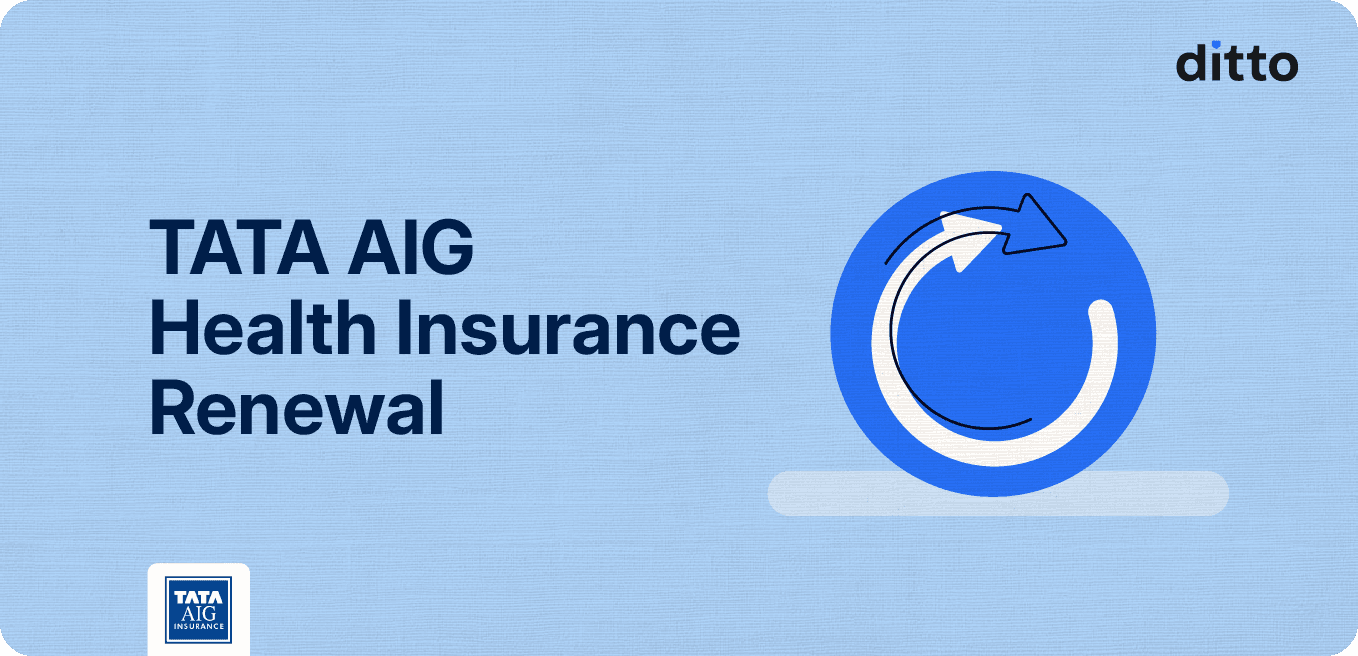 ditto

TATA AIG
Health Insurance
Renewal

TATA
AIG
INSURANCE